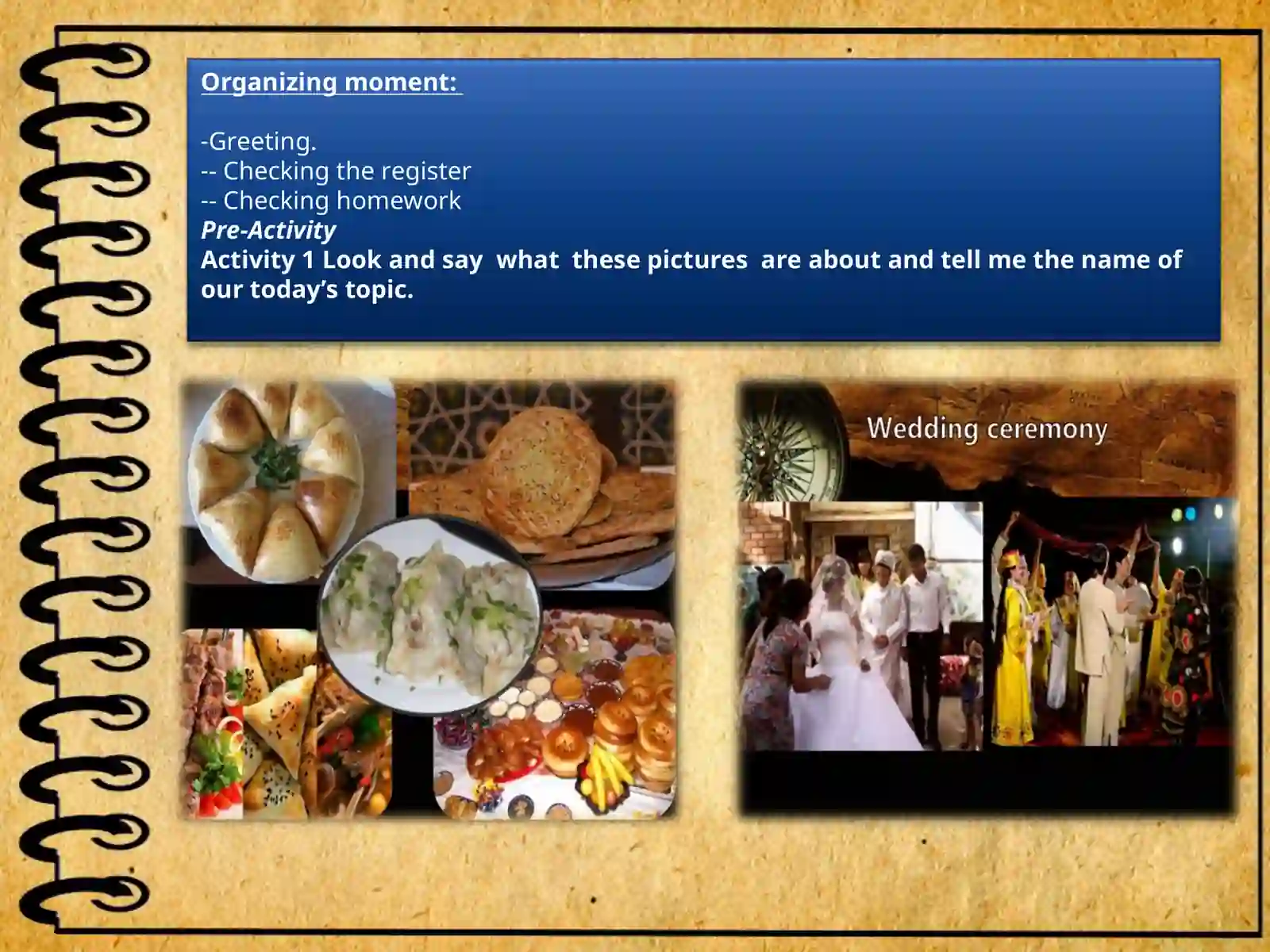 Organizing moment:

-Greeting.
-- Checking the register
-- Checking homework
Pre-Activity
Activity 1 Look and say what these pictures are about and tell me the name of our today's topic.

Wedding ceremony